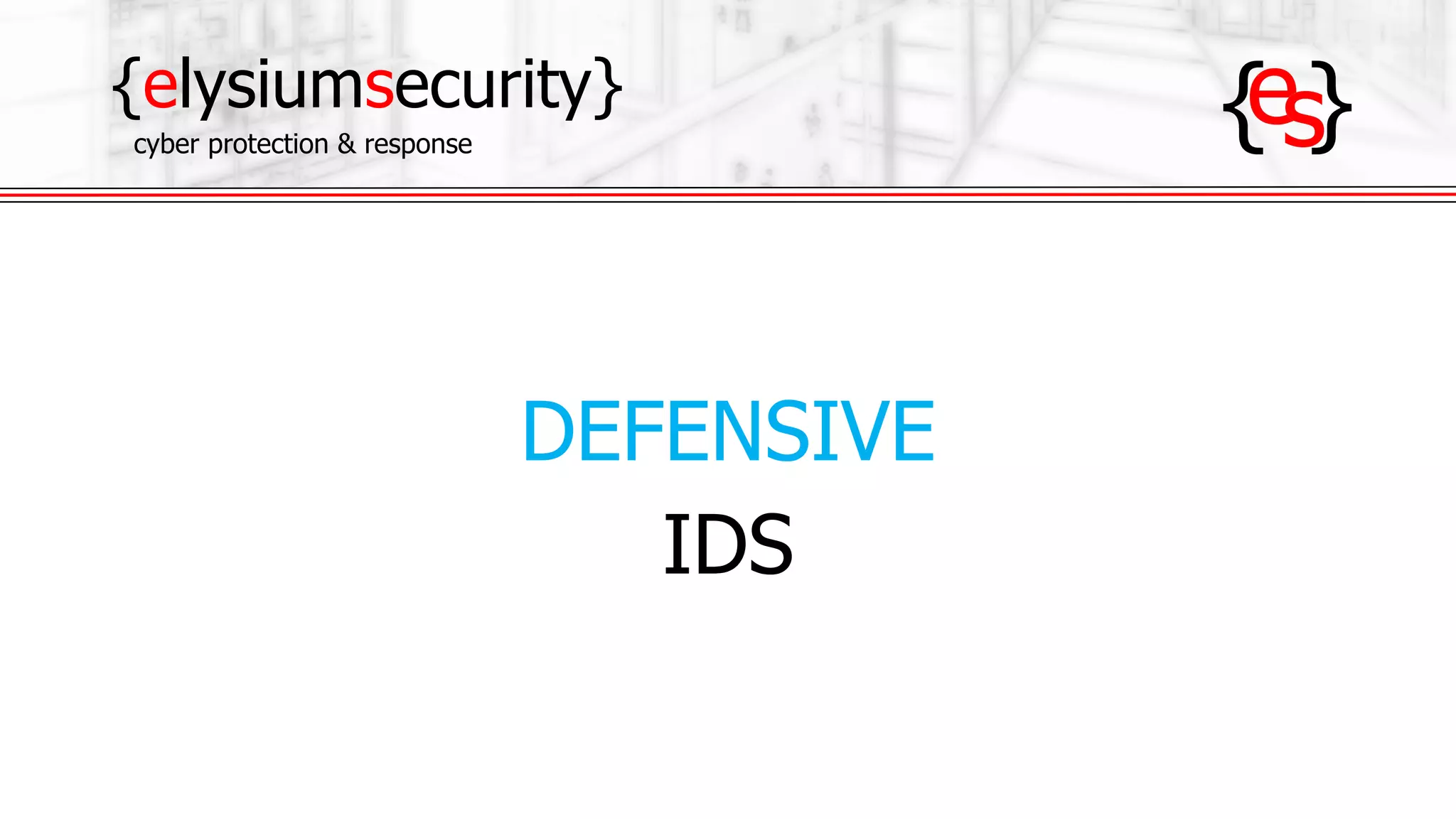 {elysiumsecurity}
cyber protection & response

{es}

DEFENSIVE

IDS